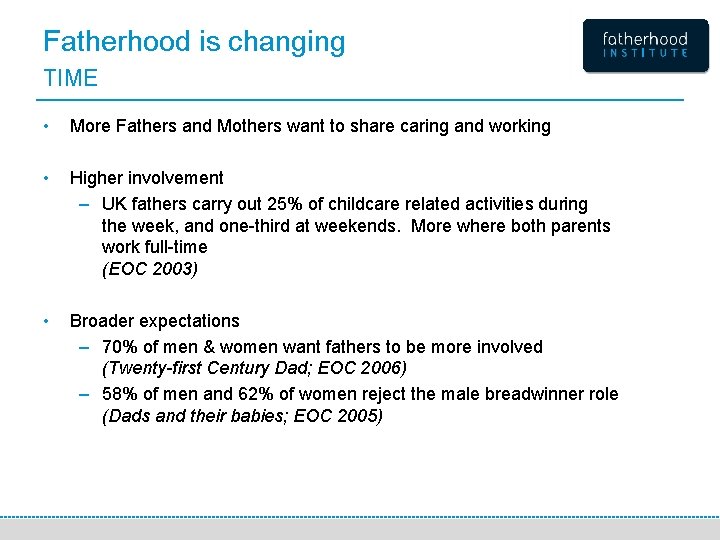 Fatherhood is changing
TIME

fatherhood INSTITUTE

• More Fathers and Mothers want to share caring and working

• Higher involvement
– UK fathers carry out 25% of childcare related activities during the week, and one-third at weekends. More where both parents work full-time
(EOC 2003)

• Broader expectations
– 70% of men & women want fathers to be more involved
(Twenty-first Century Dad; EOC 2006)
– 58% of men and 62% of women reject the male breadwinner role
(Dads and their babies; EOC 2005)